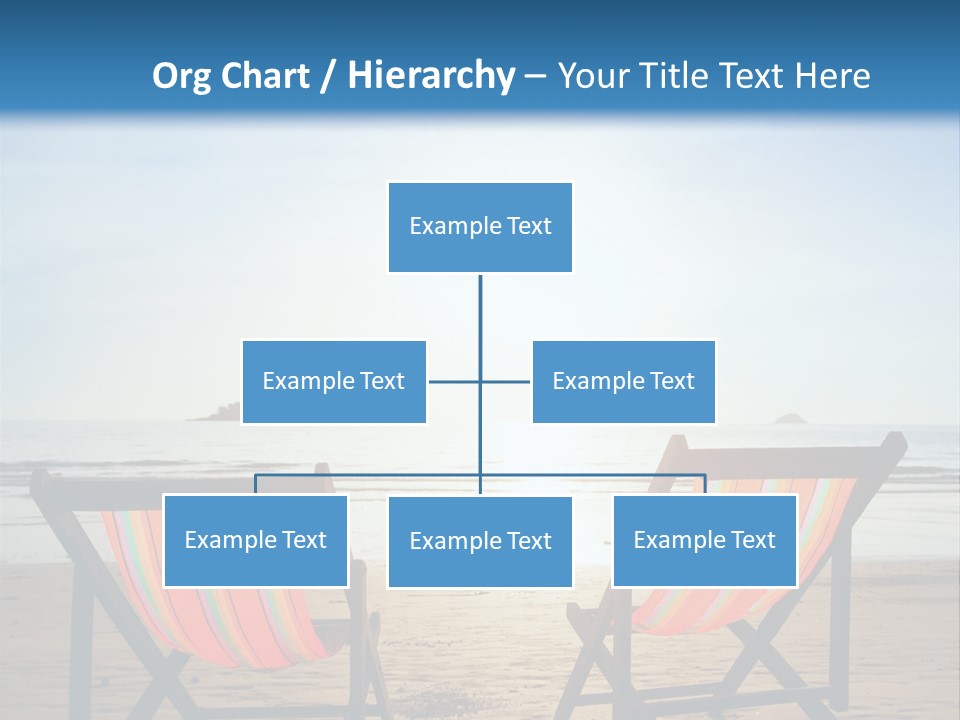 Org Chart / Hierarchy – Your Title Text Here

Example Text

Example Text

Example Text

Example Text

Example Text

Example Text